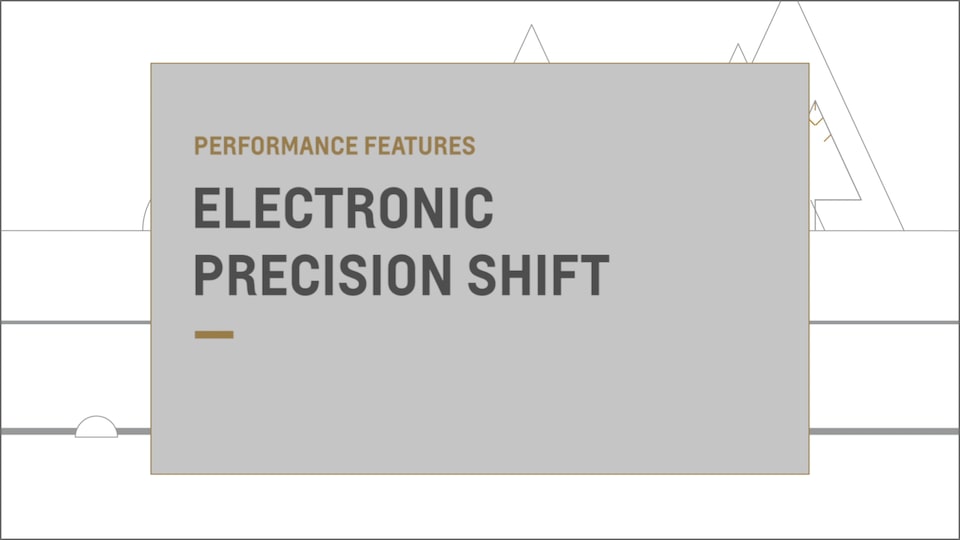 PERFORMANCE FEATURES

ELECTRONIC PRECISION SHIFT